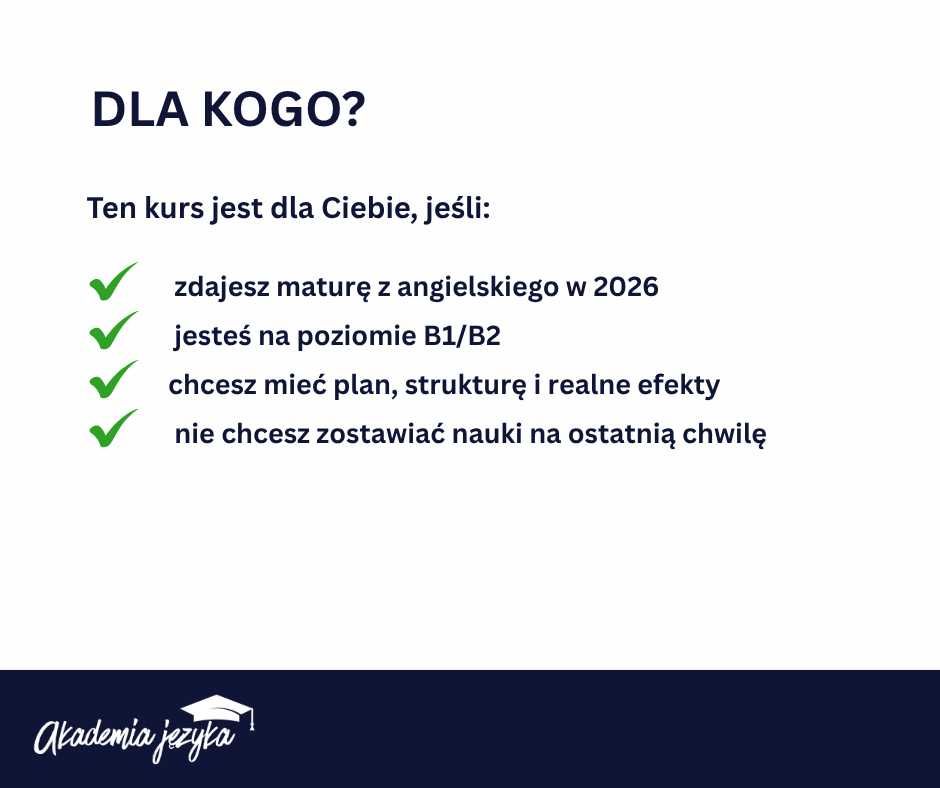 DLA KOGO?

Ten kurs jest dla Ciebie, jeśli:

zdajesz maturę z angielskiego w 2026
jesteś na poziomie B1/B2
chcesz mieć plan, strukturę i realne efekty
nie chcesz zostawiać nauki na ostatnią chwilę

Akademia języka